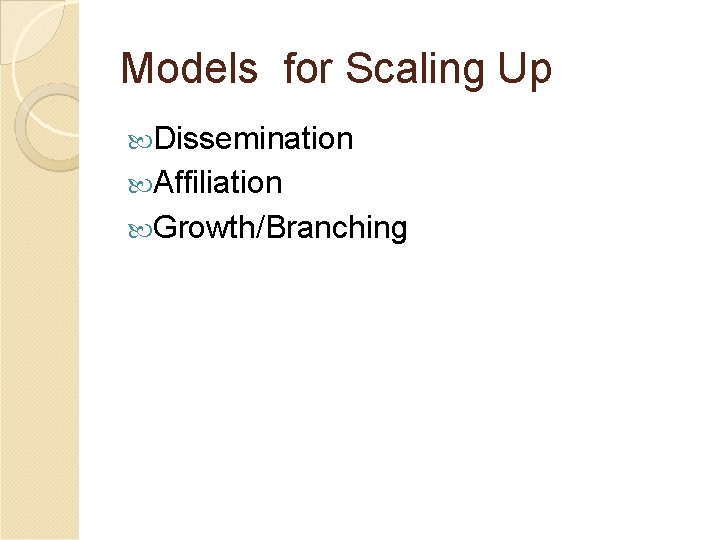 Models  for Scaling Up

Dissemination

Affiliation

Growth/Branching